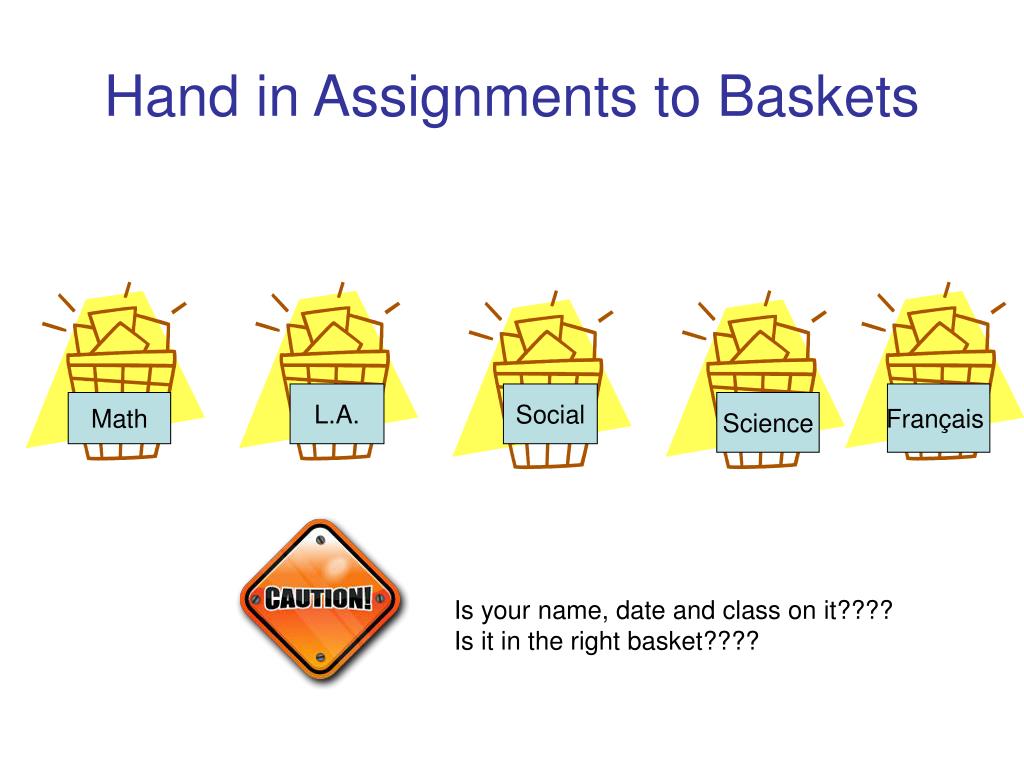 Hand in Assignments to Baskets

Math

L.A.

Social

Science

Français

CAUTION!

Is your name, date and class on it????
Is it in the right basket????